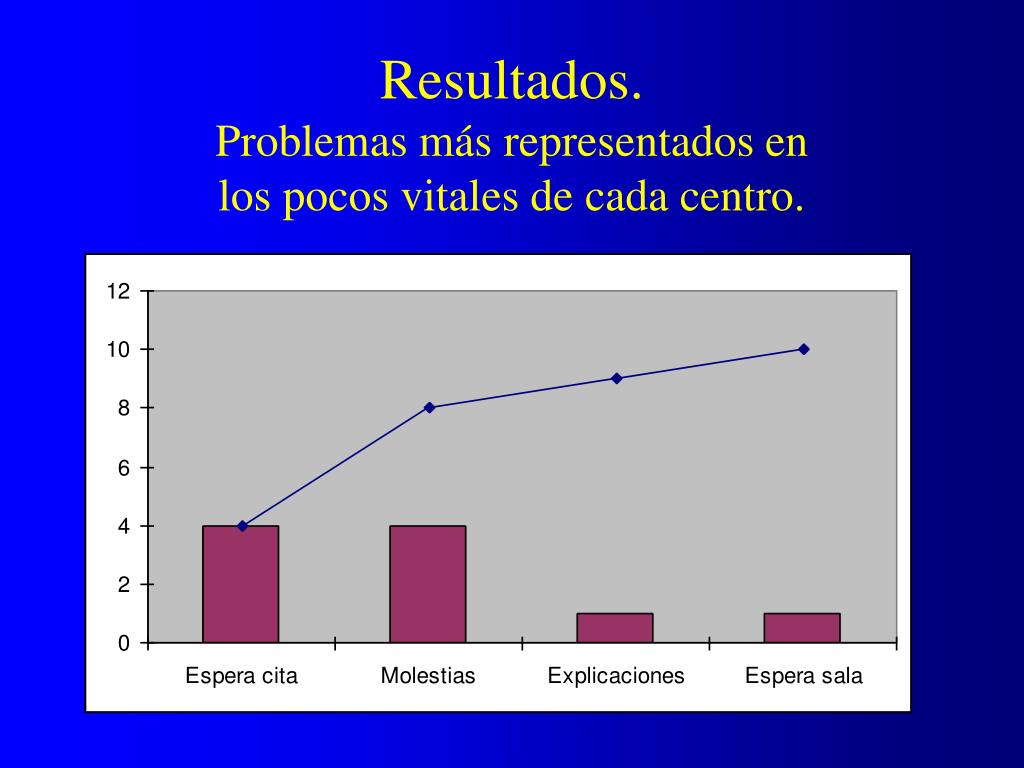 Resultados.
Problemas más representados en los pocos vitales de cada centro.

12
10
8
6
4
2
0

Espera cita
Molestias
Explicaciones
Espera sala